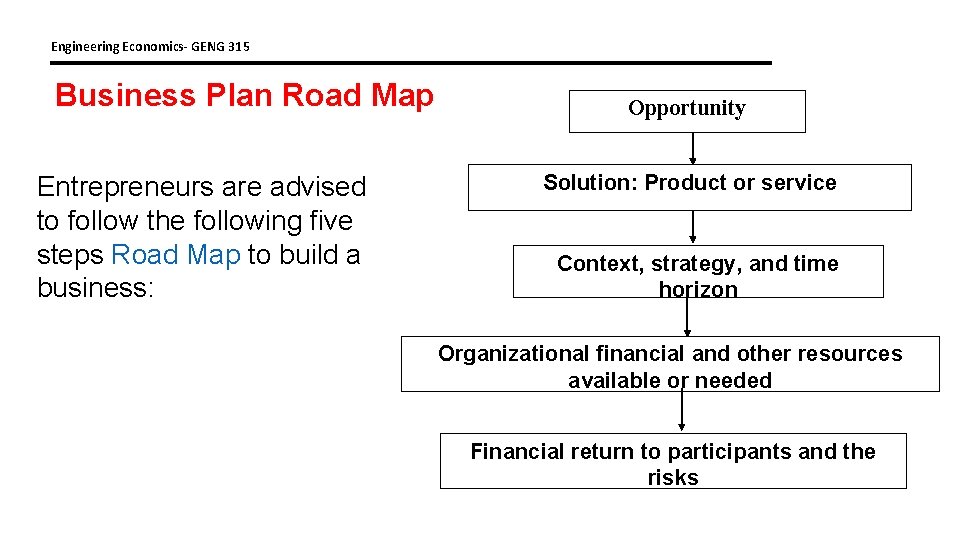 Engineering Economics- GENG 315

Business Plan Road Map

Entrepreneurs are advised to follow the following five steps Road Map to build a business:

Opportunity

Solution: Product or service

Context, strategy, and time horizon

Organizational financial and other resources available or needed

Financial return to participants and the risks